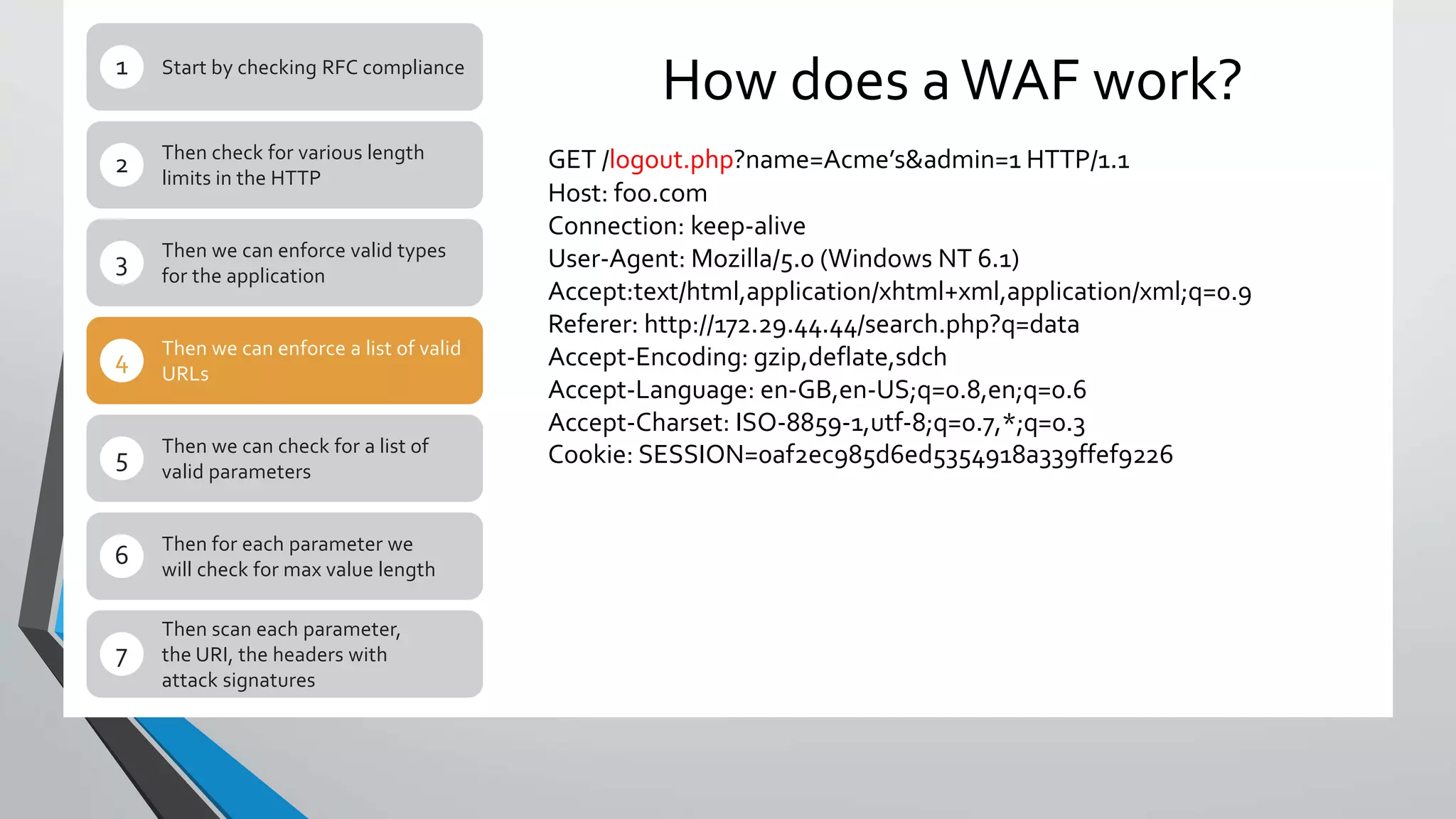 1 Start by checking RFC compliance

2 Then check for various length limits in the HTTP

3 Then we can enforce valid types for the application

4 Then we can enforce a list of valid URLs

5 Then we can check for a list of valid parameters

6 Then for each parameter we will check for max value length

7 Then scan each parameter, the URI, the headers with attack signatures

How does a WAF work?

GET /logout.php?name=Acme's&admin=1 HTTP/1.1
Host: foo.com
Connection: keep-alive
User-Agent: Mozilla/5.0 (Windows NT 6.1)
Accept:text/html,application/xhtml+xml,application/xml;q=0.9
Referer: http://172.29.44.44/search.php?q=data
Accept-Encoding: gzip,deflate,sdch
Accept-Language: en-GB,en-US;q=0.8,en;q=0.6
Accept-Charset: ISO-8859-1,utf-8;q=0.7,*;q=0.3
Cookie: SESSION=0af2ec985d6ed5354918a339ffef9226